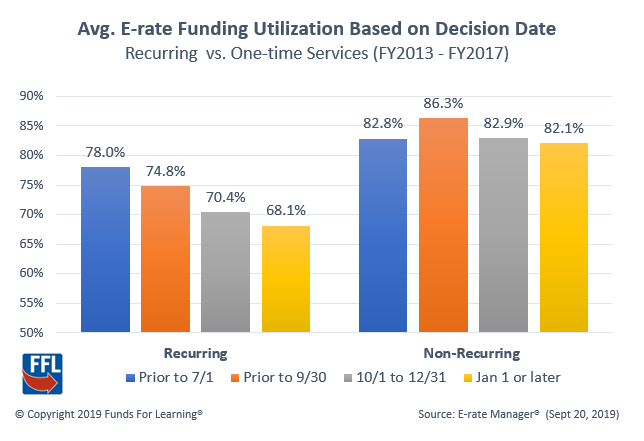 Avg. E-rate Funding Utilization Based on Decision Date
Recurring vs. One-time Services (FY2013 - FY2017)

90%
85%
80%
75%
70%
65%
60%
55%
50%

78.0%
74.8%
70.4%
68.1%
82.8%
86.3%
82.9%
82.1%

Recurring
Non-Recurring

FFL

Prior to 7/1
Prior to 9/30
10/1 to 12/31
Jan 1 or later

© Copyright 2019 Funds For Learning®
Source: E-rate Manager® (Sept 20, 2019)